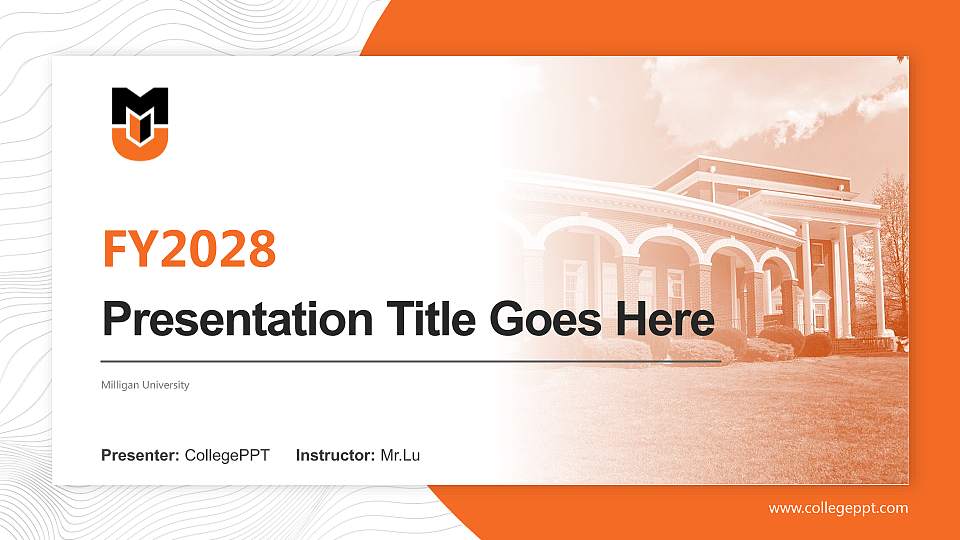 FY2028

Presentation Title Goes Here

Milligan University

Presenter: CollegePPT Instructor: Mr.Lu

www.collegeppt.com